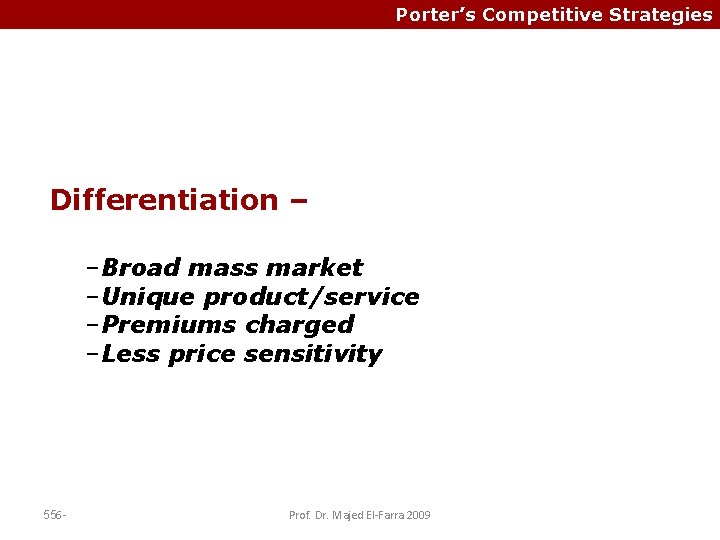 Porter's Competitive Strategies

Differentiation –

–Broad mass market
–Unique product/service
–Premiums charged
–Less price sensitivity

556-

Prof. Dr. Majed El-Farra 2009